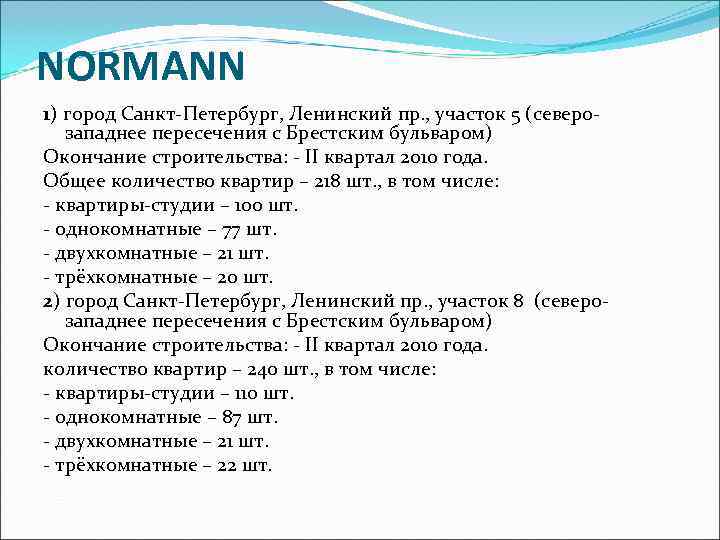 NORMANN

1) город Санкт-Петербург, Ленинский пр., участок 5 (северо-западнее пересечения с Брестским бульваром)

Окончание строительства: - II квартал 2010 года.

Общее количество квартир – 218 шт., в том числе:

- квартиры-студии – 100 шт.

- однокомнатные – 77 шт.

- двухкомнатные – 21 шт.

- трёхкомнатные – 20 шт.

2) город Санкт-Петербург, Ленинский пр., участок 8 (северо-западнее пересечения с Брестским бульваром)

Окончание строительства: - II квартал 2010 года.

количество квартир – 240 шт., в том числе:

- квартиры-студии – 110 шт.

- однокомнатные – 87 шт.

- двухкомнатные – 21 шт.

- трёхкомнатные – 22 шт.